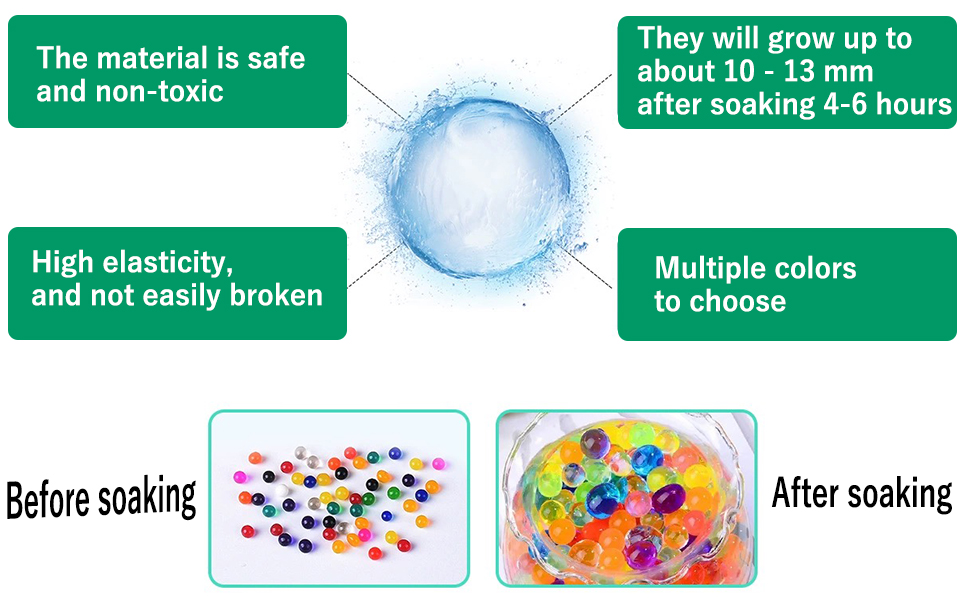 The material is safe and non-toxic

They will grow up to about 10 - 13 mm after soaking 4-6 hours

High elasticity, and not easily broken

Multiple colors to choose

Before soaking

After soaking